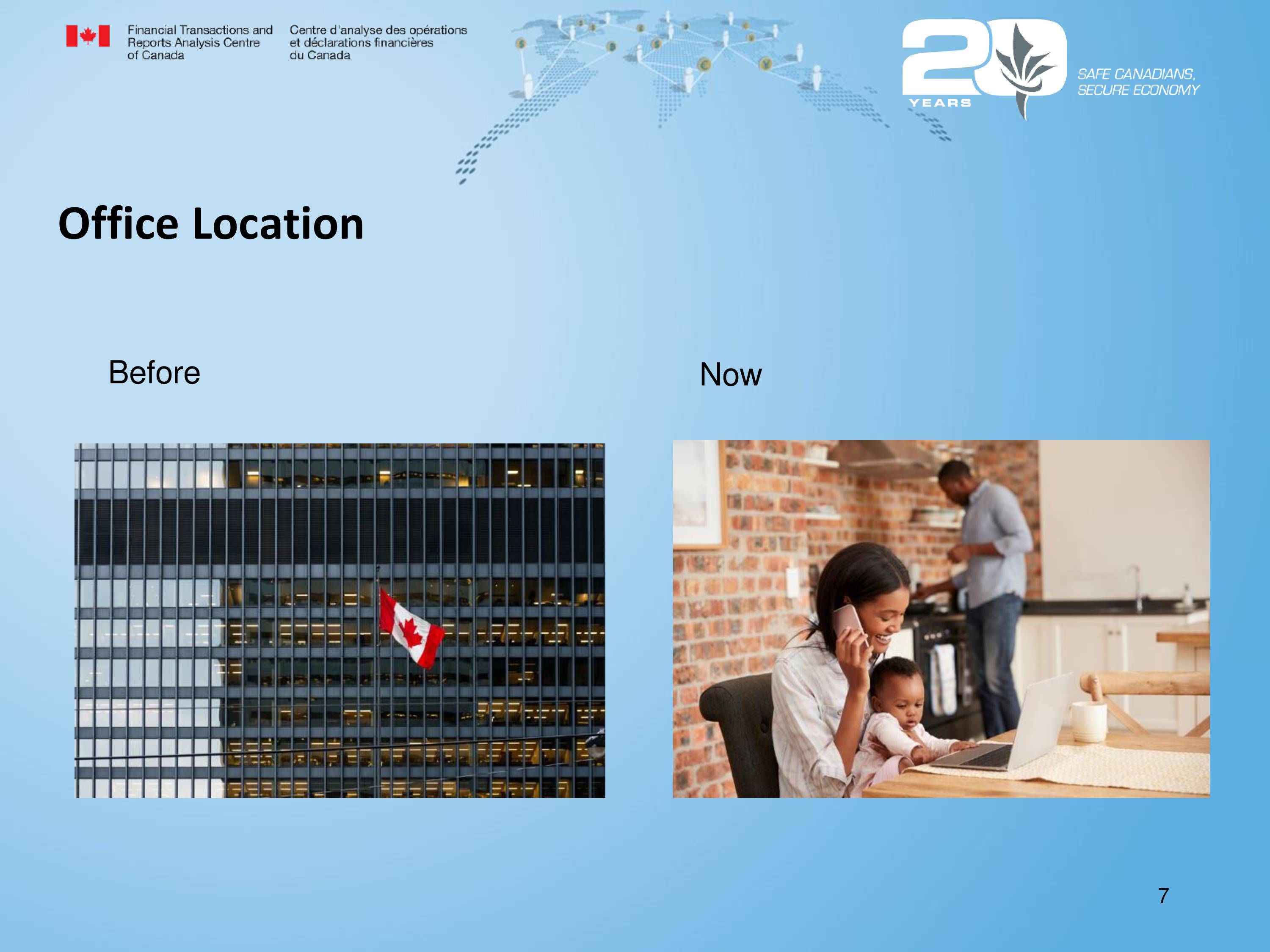 Financial Transactions and Reports Analysis Centre of Canada

Centre d'analyse des opérations et déclarations financières du Canada

20 YEARS

SAFE CANADIANS, SECURE ECONOMY

Office Location

Before

Now

7